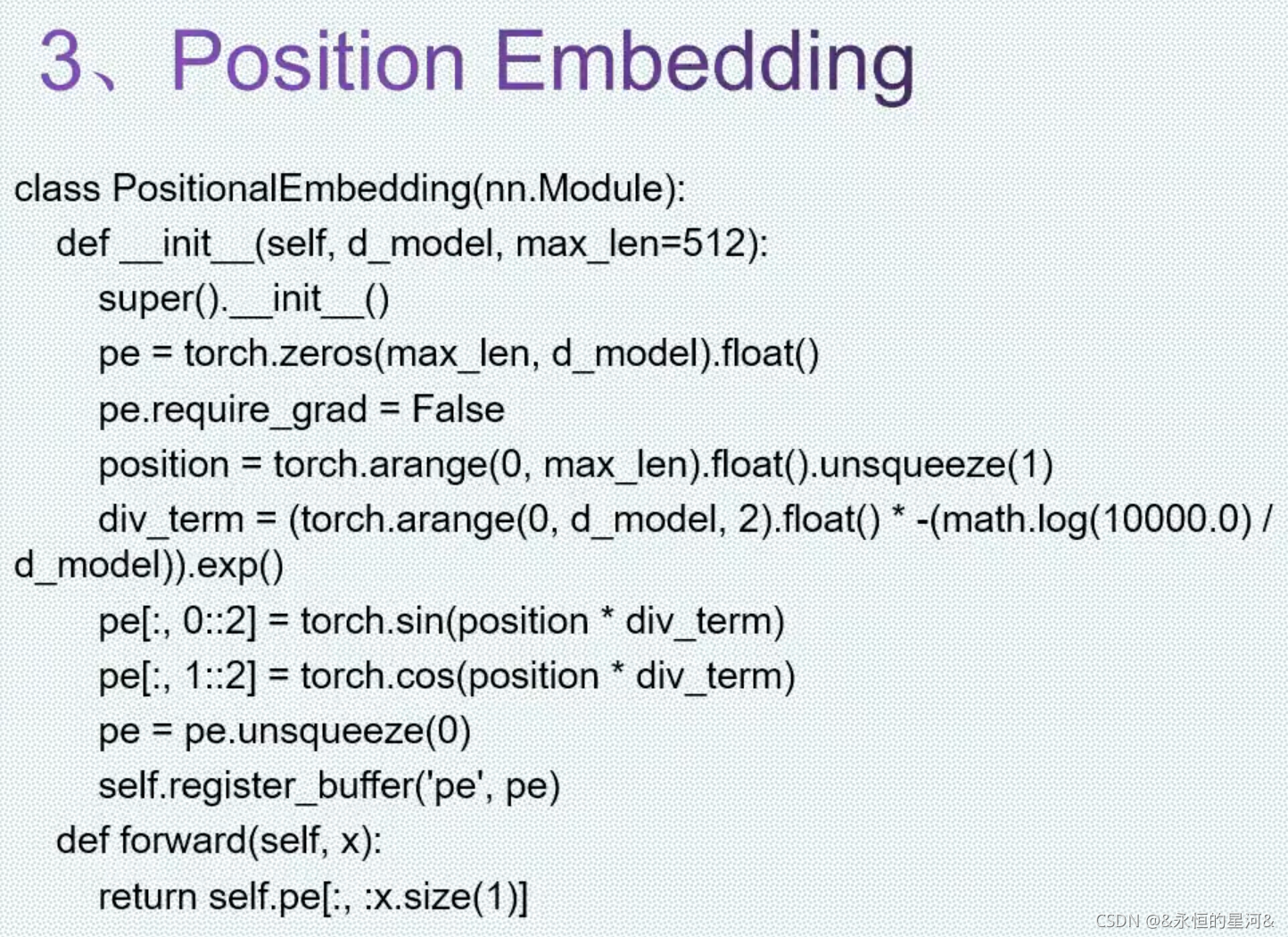 3、Position Embedding

class PositionalEmbedding(nn.Module):
    def __init__(self, d_model, max_len=512):
        super().__init__()
        pe = torch.zeros(max_len, d_model).float()
        pe.require_grad = False
        position = torch.arange(0, max_len).float().unsqueeze(1)
        div_term = (torch.arange(0, d_model, 2).float() * -(math.log(10000.0) / d_model)).exp()
        pe[:, 0::2] = torch.sin(position * div_term)
        pe[:, 1::2] = torch.cos(position * div_term)
        pe = pe.unsqueeze(0)
        self.register_buffer('pe', pe)
    def forward(self, x):
        return self.pe[:, :x.size(1)]

CSDN @&永恒的星河&